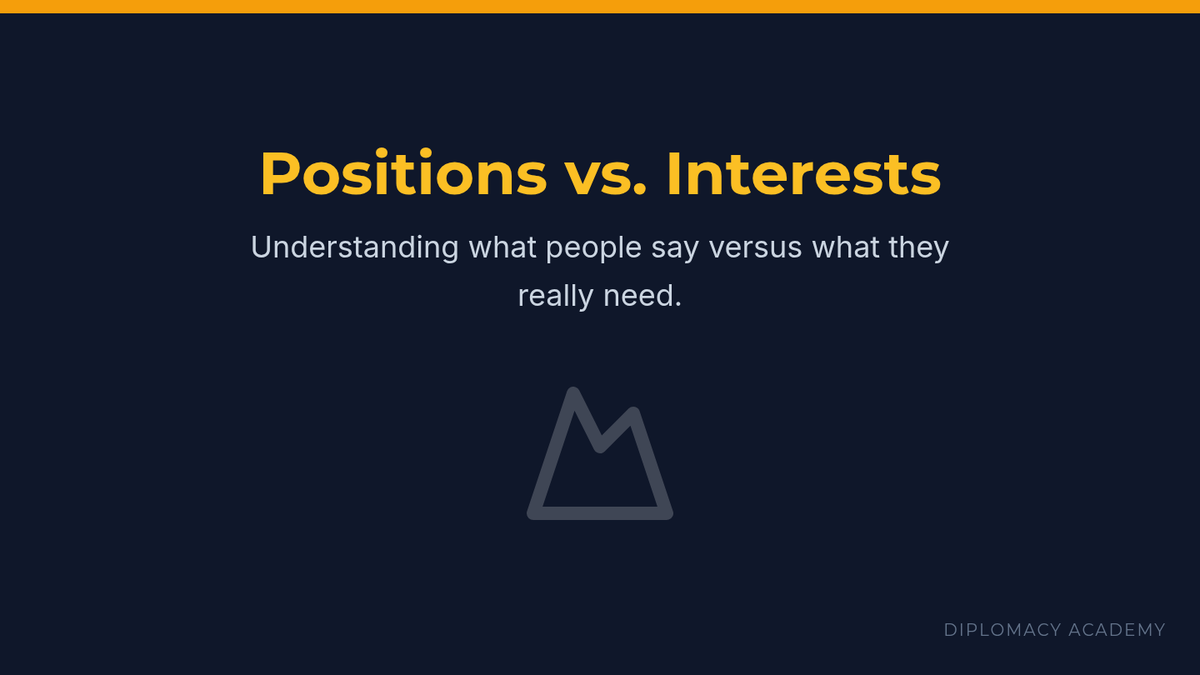 Positions vs. Interests

Understanding what people say versus what they really need.

DIPLOMACY ACADEMY